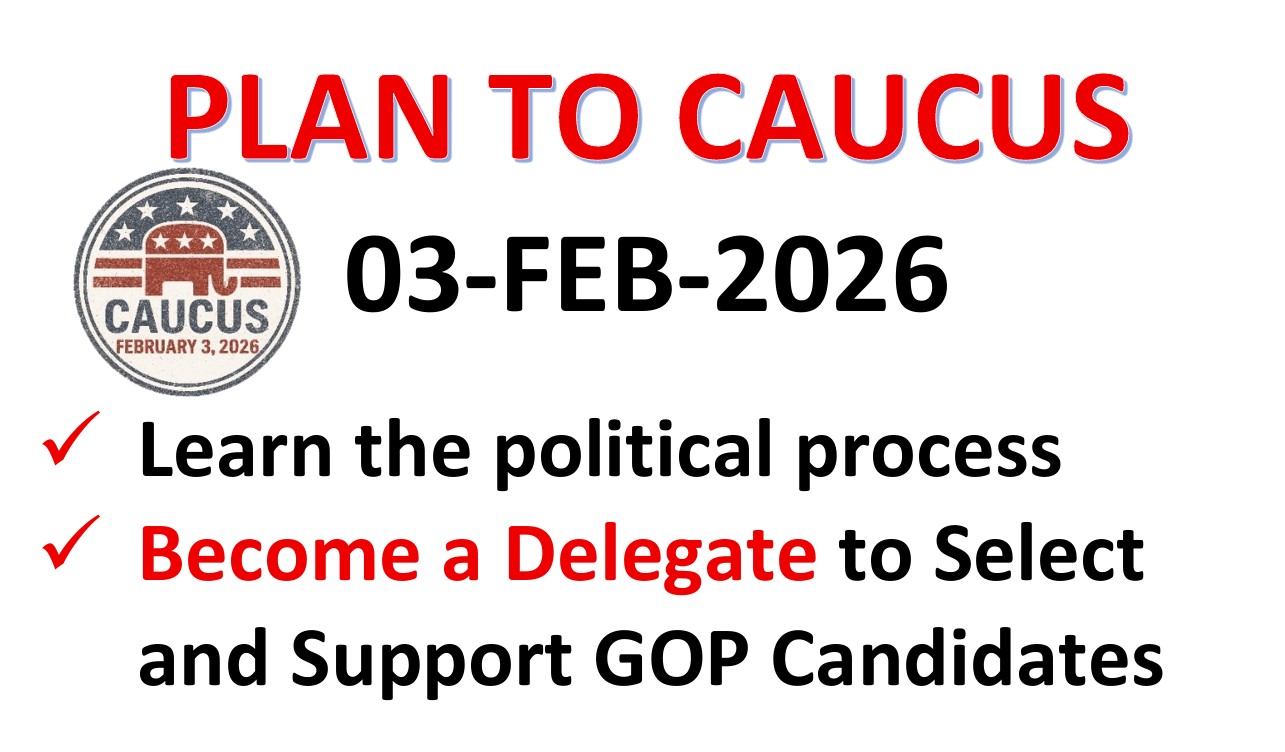 PLAN TO CAUCUS

CAUCUS
FEBRUARY 3, 2026

03-FEB-2026

✓ Learn the political process
✓ Become a Delegate to Select and Support GOP Candidates